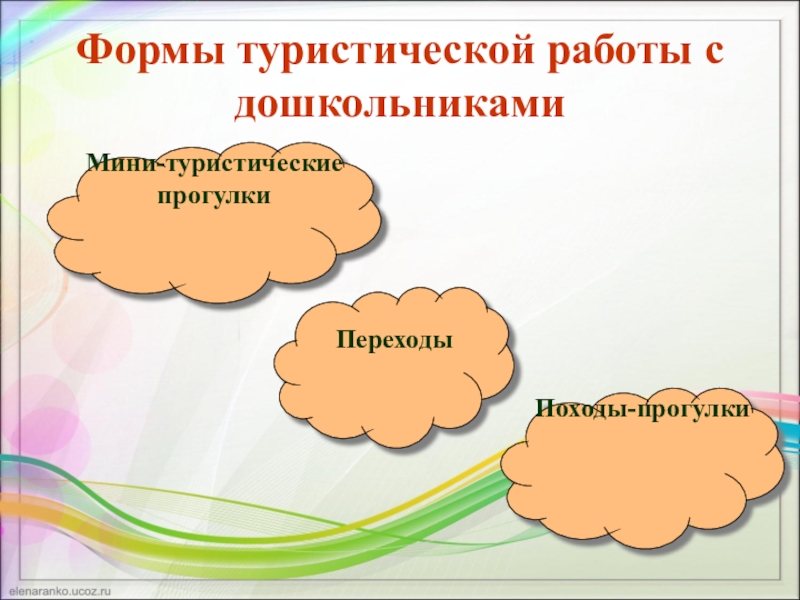 Формы туристической работы с дошкольниками

Мини-туристические прогулки

Переходы

Походы-прогулки

elenaranko.ucoz.ru